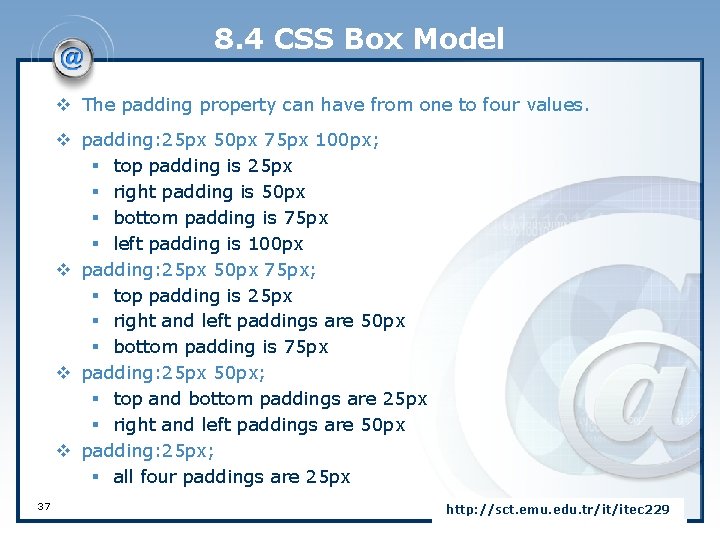 8.4 CSS Box Model

❖ The padding property can have from one to four values.

❖ padding:25px 50px 75px 100px;
▪ top padding is 25px
▪ right padding is 50px
▪ bottom padding is 75px
▪ left padding is 100px

❖ padding:25px 50px 75px;
▪ top padding is 25px
▪ right and left paddings are 50px
▪ bottom padding is 75px

❖ padding:25px 50px;
▪ top and bottom paddings are 25px
▪ right and left paddings are 50px

❖ padding:25px;
▪ all four paddings are 25px

37

http://sct.emu.edu.tr/it/itec229